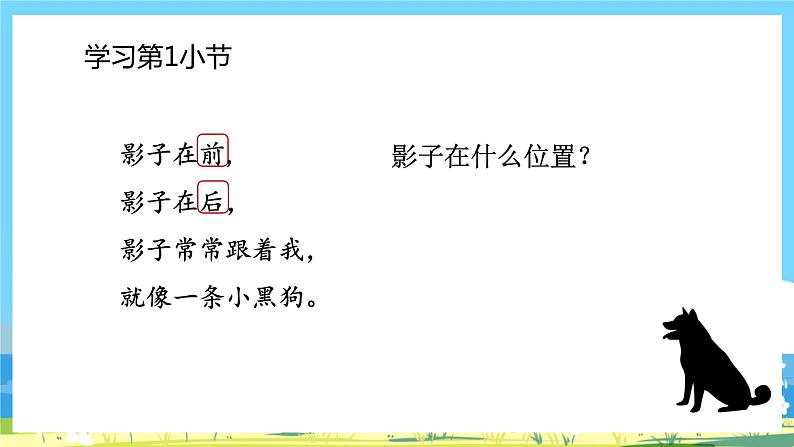 学习第1小节

影子在前，
影子在后，
影子常常跟着我，
就像一条小黑狗。

影子在什么位置？